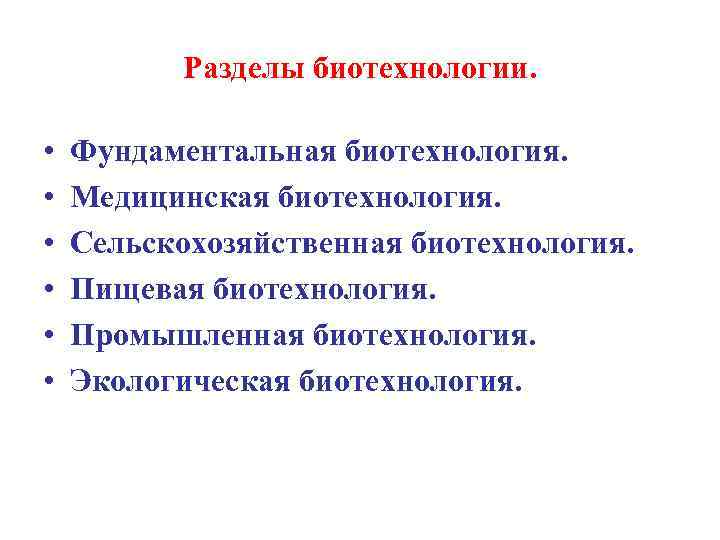 Разделы биотехнологии.

• Фундаментальная биотехнология.
• Медицинская биотехнология.
• Сельскохозяйственная биотехнология.
• Пищевая биотехнология.
• Промышленная биотехнология.
• Экологическая биотехнология.